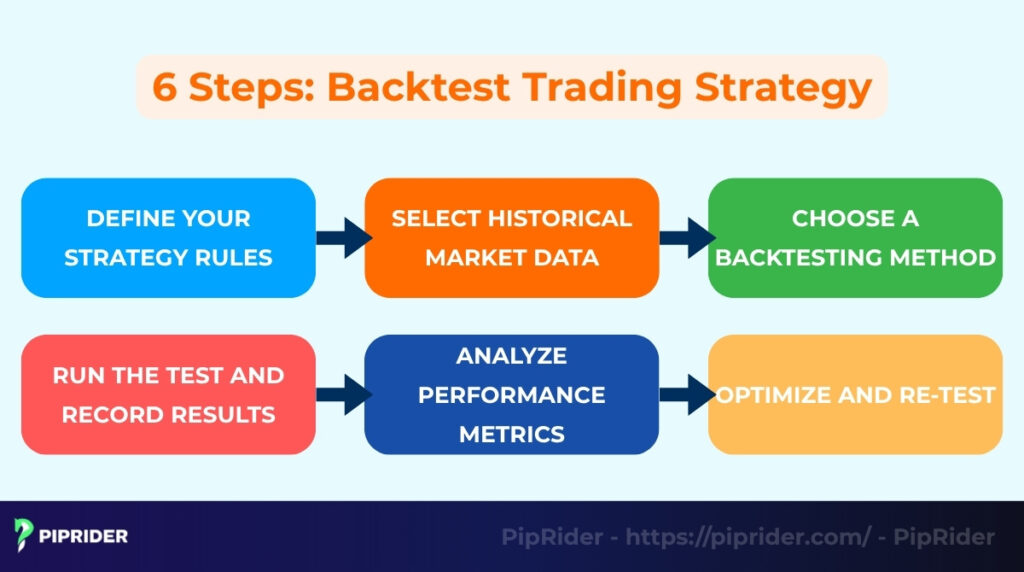 6 Steps: Backtest Trading Strategy

DEFINE YOUR STRATEGY RULES

SELECT HISTORICAL MARKET DATA

CHOOSE A BACKTESTING METHOD

RUN THE TEST AND RECORD RESULTS

ANALYZE PERFORMANCE METRICS

OPTIMIZE AND RE-TEST

PIPRIDER

PipRider - https://piprider.com/ - PipRider